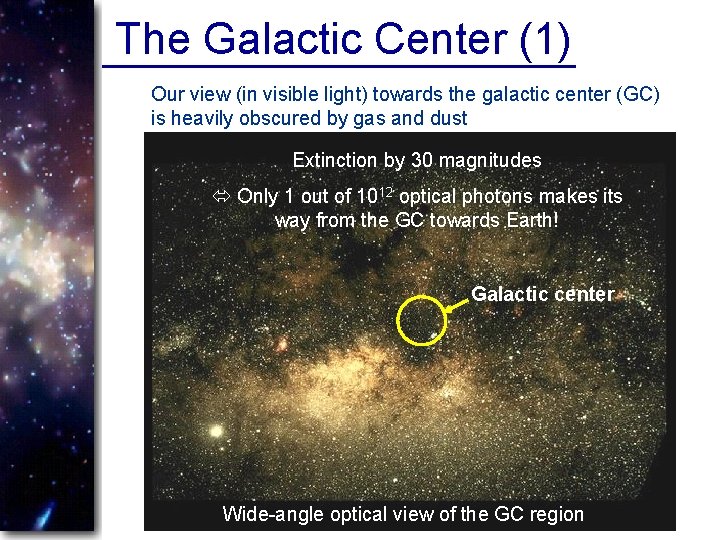 The Galactic Center (1)

Our view (in visible light) towards the galactic center (GC) is heavily obscured by gas and dust

Extinction by 30 magnitudes

⇔ Only 1 out of $10^{12}$ optical photons makes its way from the GC towards Earth!

Galactic center

Wide-angle optical view of the GC region